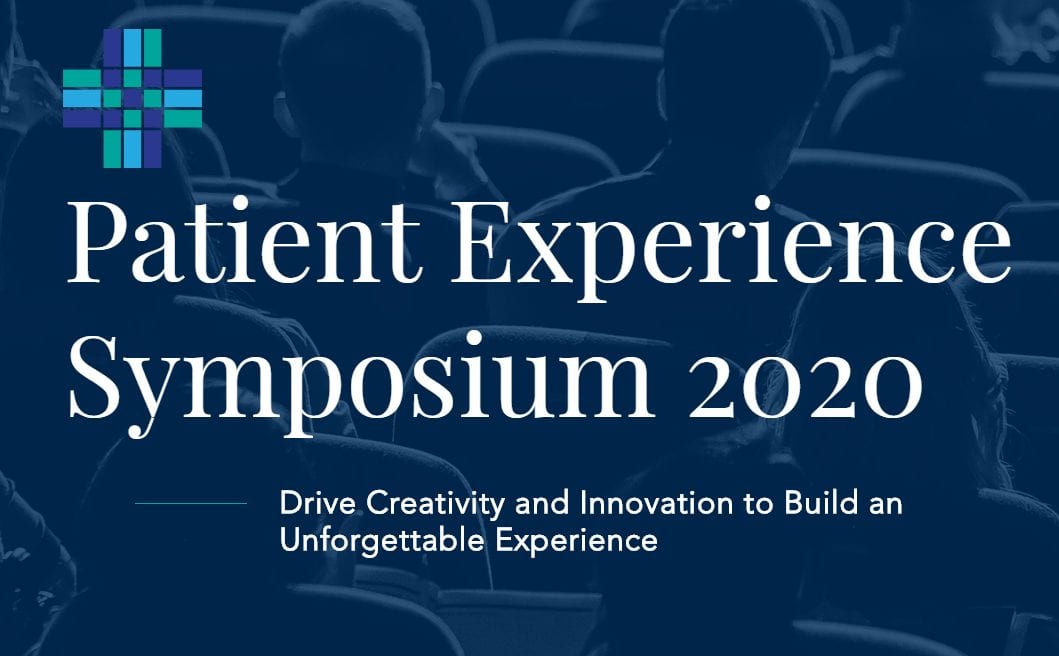 Patient Experience Symposium 2020

Drive Creativity and Innovation to Build an Unforgettable Experience